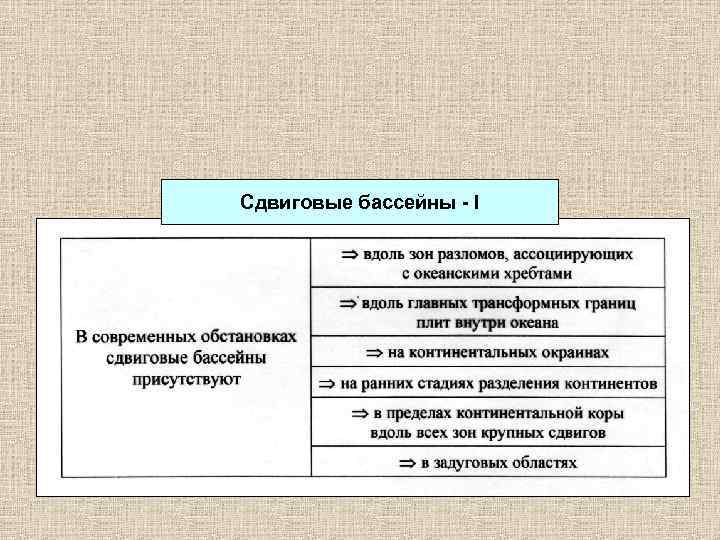 Сдвиговые бассейны - I

| В современных обстановках сдвиговые бассейны присутствуют | ⇒ вдоль зон разломов, ассоциирующих с океанскими хребтами |
|---|---|
| | ⇒ вдоль главных трансформных границ плит внутри океана |
| | ⇒ на континентальных окраинах |
| | ⇒ на ранних стадиях разделения континентов |
| | ⇒ в пределах континентальной коры вдоль всех зон крупных сдвигов |
| | ⇒ в задуговых областях |